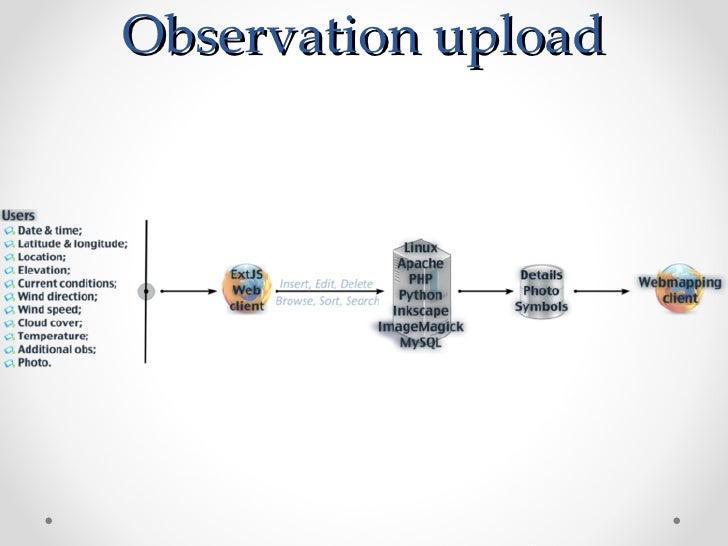 Observation upload

Users
Date & time;
Latitude & longitude;
Location;
Elevation;
Current conditions;
Wind direction;
Wind speed;
Cloud cover;
Temperature;
Additional obs;
Photo.

ExtJS Web client

Insert, Edit, Delete
Browse, Sort, Search

Linux
Apache
PHP
Python
Inkscape
ImageMagick
MySQL

Details
Photo
Symbols

Webmapping client